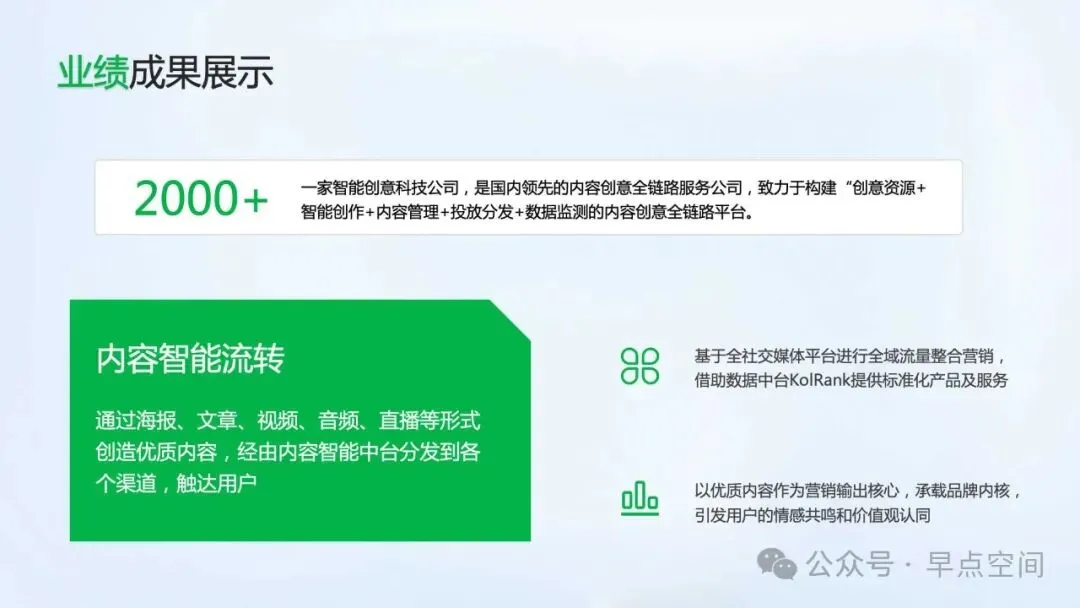 业绩成果展示

2000+

一家智能创意科技公司，是国内领先的内容创意全链路服务公司，致力于构建“创意资源+智能创作+内容管理+投放分发+数据监测的内容创意全链路平台。

内容智能流转

通过海报、文章、视频、音频、直播等形式创造优质内容，经由内容智能中台分发到各个渠道，触达用户

基于全社交媒体平台进行全域流量整合营销，借助数据中台KolRank提供标准化产品及服务

以优质内容作为营销输出核心，承载品牌内核，引发用户的情感共鸣和价值观认同

公众号 · 早点空间